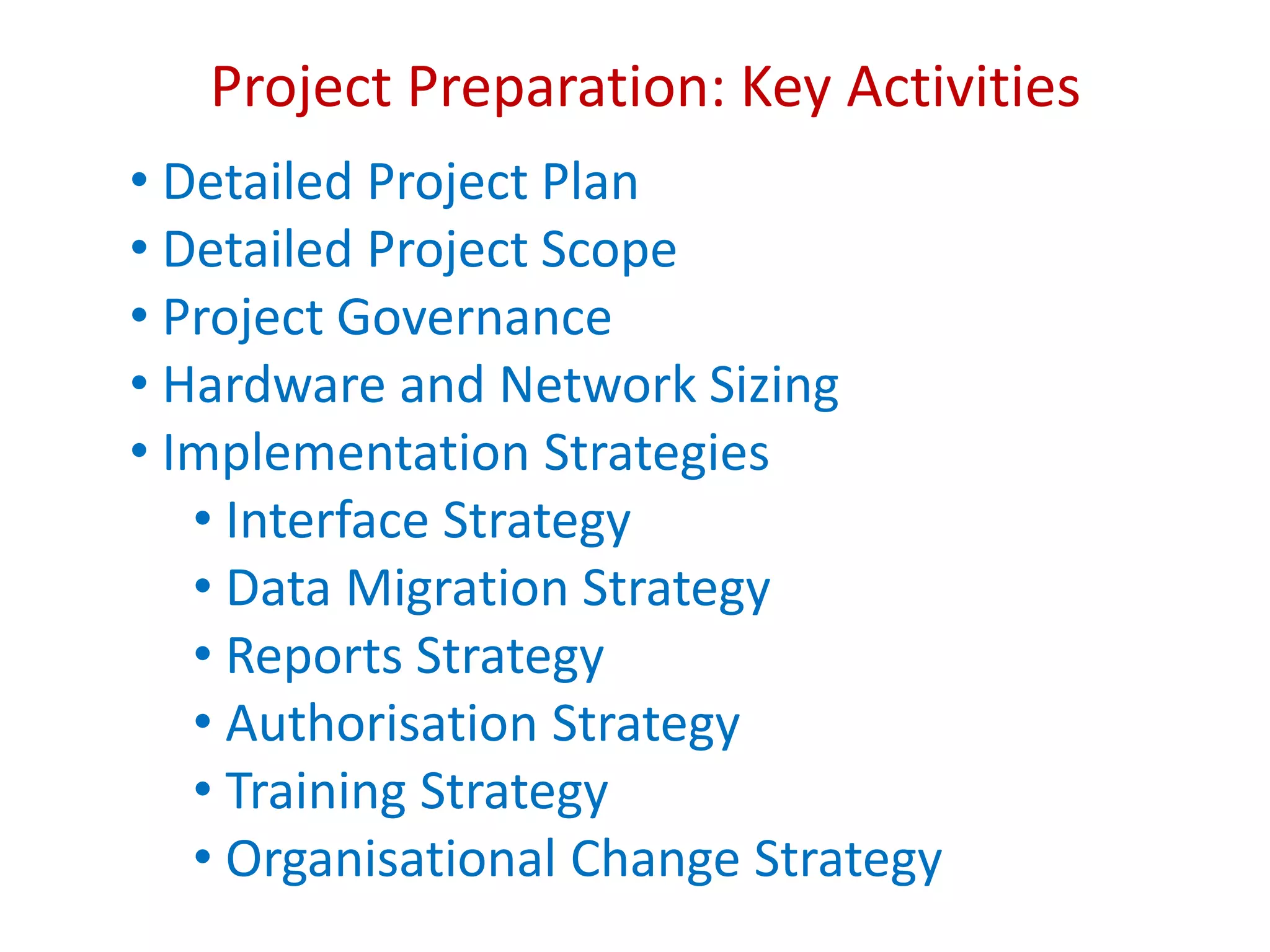 Project Preparation: Key Activities

• Detailed Project Plan
• Detailed Project Scope
• Project Governance
• Hardware and Network Sizing
• Implementation Strategies
  • Interface Strategy
  • Data Migration Strategy
  • Reports Strategy
  • Authorisation Strategy
  • Training Strategy
  • Organisational Change Strategy